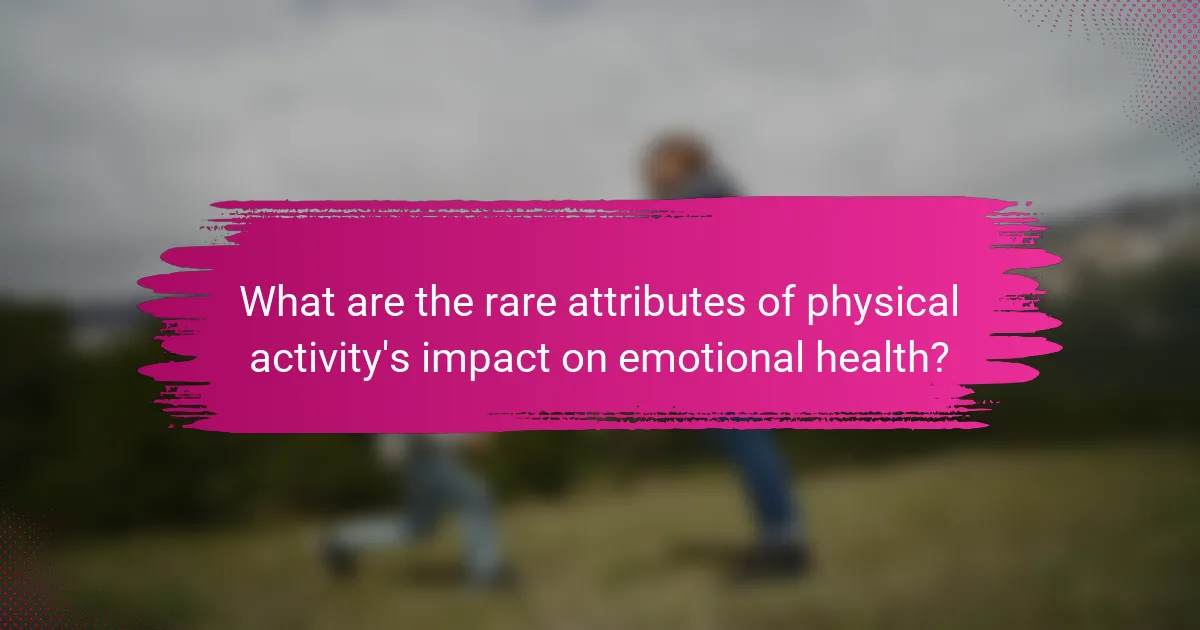 What are the rare attributes of physical activity's impact on emotional health?